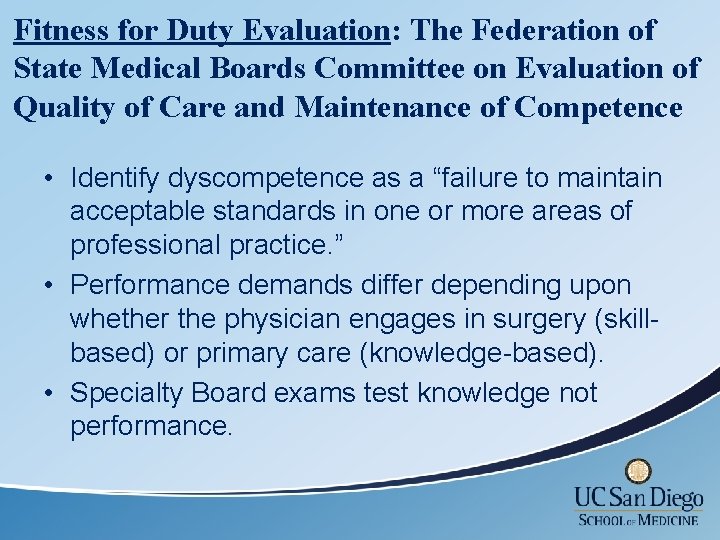 Fitness for Duty Evaluation: The Federation of State Medical Boards Committee on Evaluation of Quality of Care and Maintenance of Competence

• Identify dyscompetence as a “failure to maintain acceptable standards in one or more areas of professional practice.”
• Performance demands differ depending upon whether the physician engages in surgery (skill-based) or primary care (knowledge-based).
• Specialty Board exams test knowledge not performance.

UC San Diego
SCHOOL OF MEDICINE